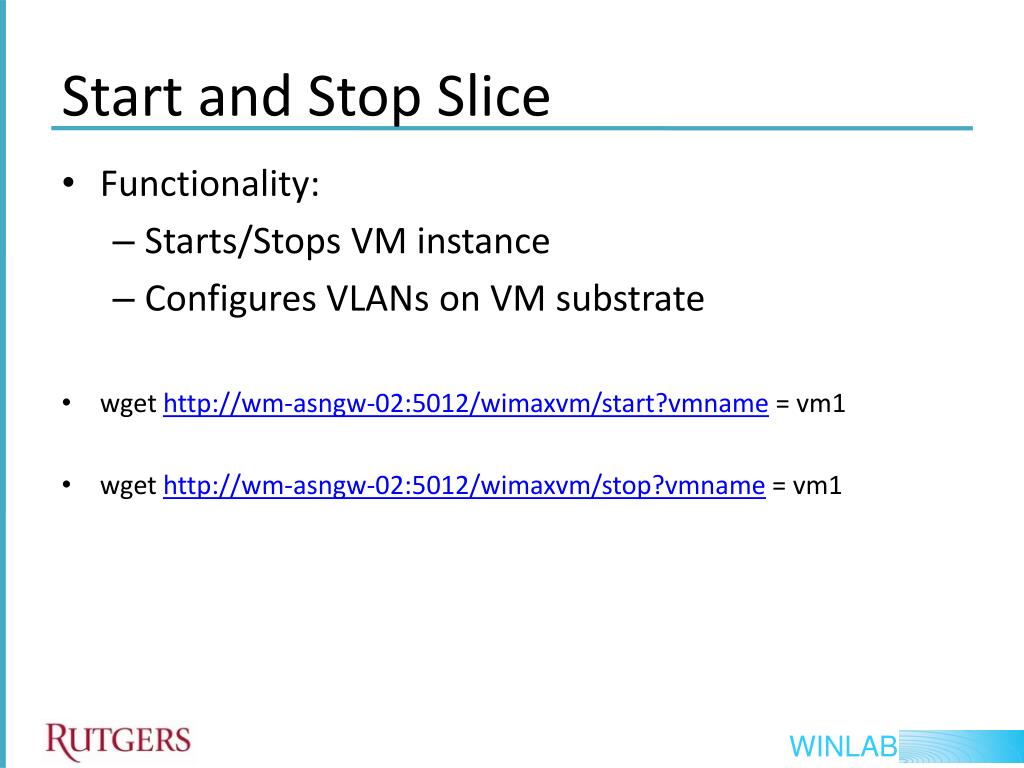 Start and Stop Slice

• Functionality:
– Starts/Stops VM instance
– Configures VLANs on VM substrate

• wget http://wm-asngw-02:5012/wimaxvm/start?vmname = vm1

• wget http://wm-asngw-02:5012/wimaxvm/stop?vmname = vm1

RUTGERS

WINLAB